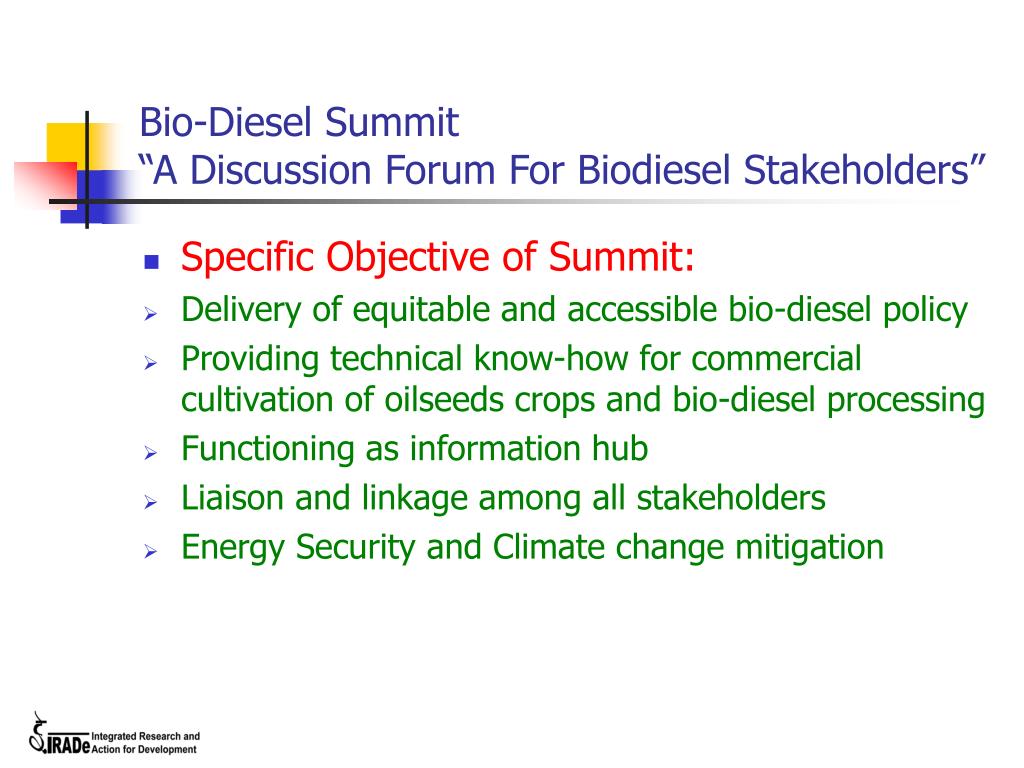 Bio-Diesel Summit
“A Discussion Forum For Biodiesel Stakeholders”

Specific Objective of Summit:

Delivery of equitable and accessible bio-diesel policy

Providing technical know-how for commercial cultivation of oilseeds crops and bio-diesel processing

Functioning as information hub

Liaison and linkage among all stakeholders

Energy Security and Climate change mitigation

IRADe Integrated Research and Action for Development